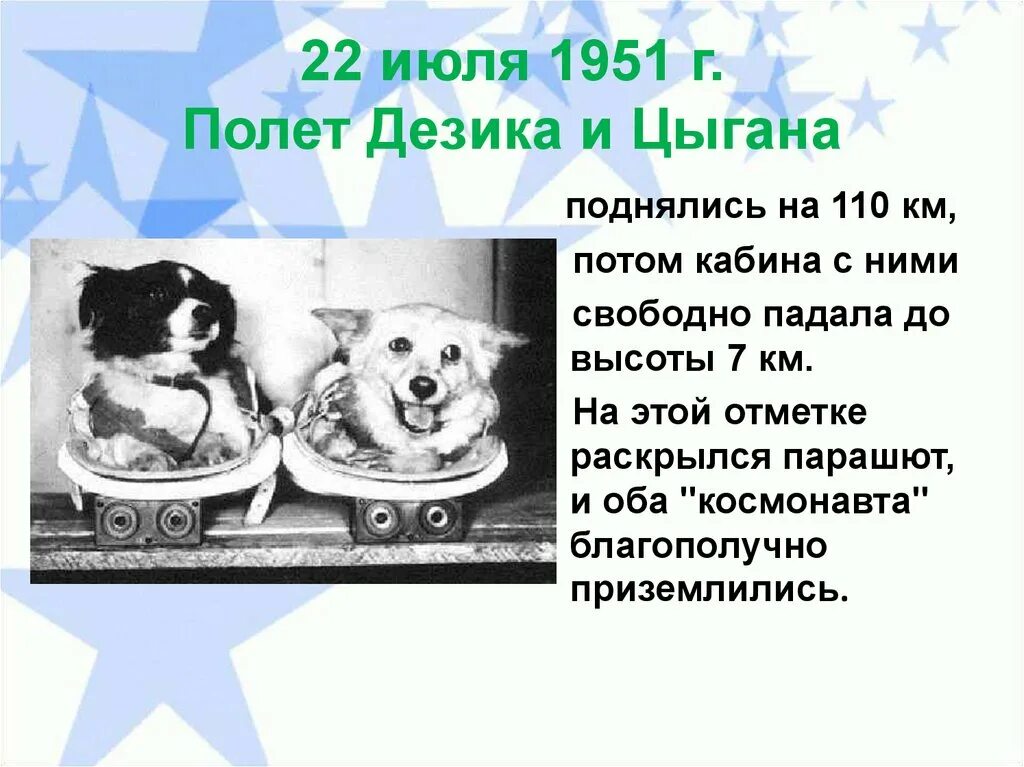 22 июля 1951 г.
Полет Дезика и Цыгана

поднялись на 110 км, потом кабина с ними свободно падала до высоты 7 км.

На этой отметке раскрылся парашют, и оба "космонавта" благополучно приземлились.